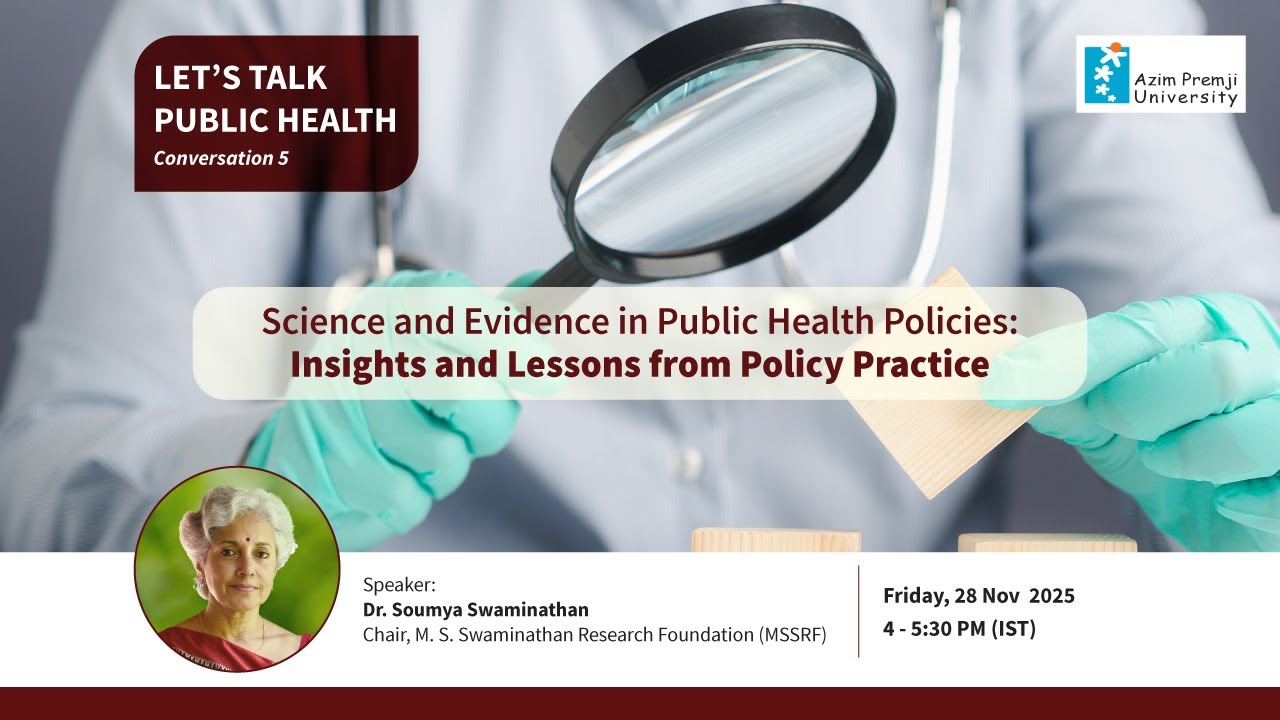 LET'S TALK PUBLIC HEALTH
Conversation 5

Azim Premji University

Science and Evidence in Public Health Policies:
Insights and Lessons from Policy Practice

Speaker:
Dr. Soumya Swaminathan
Chair, M. S. Swaminathan Research Foundation (MSSRF)

Friday, 28 Nov 2025
4 - 5:30 PM (IST)